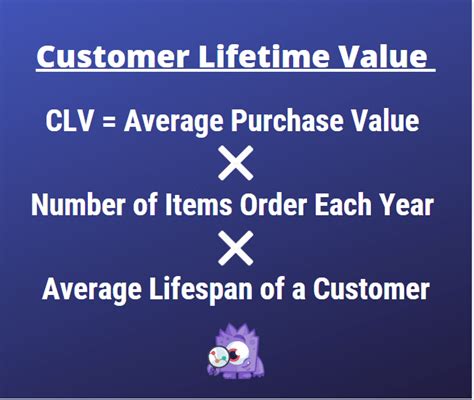 Customer Lifetime Value

CLV = Average Purchase Value

×

Number of Items Order Each Year

×

Average Lifespan of a Customer